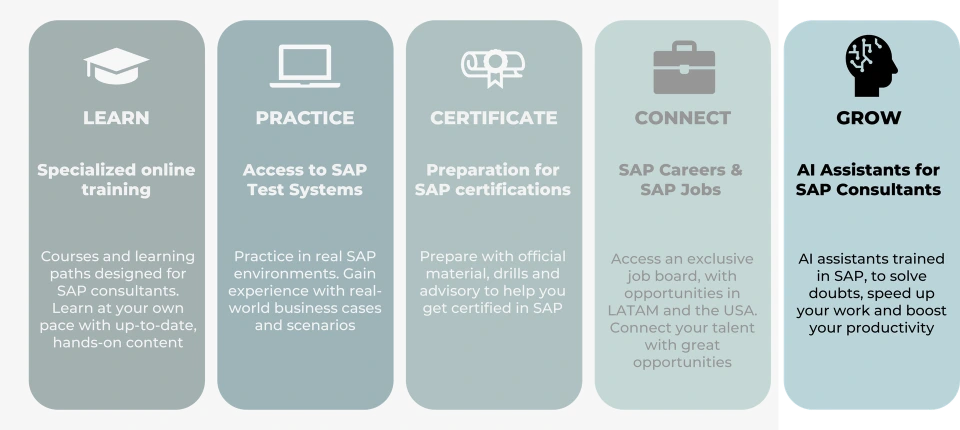 LEARN

Specialized online training

Courses and learning paths designed for SAP consultants. Learn at your own pace with up-to-date, hands-on content

PRACTICE

Access to SAP Test Systems

Practice in real SAP environments. Gain experience with real-world business cases and scenarios

CERTIFICATE

Preparation for SAP certifications

Prepare with official material, drills and advisory to help you get certified in SAP

CONNECT

SAP Careers & SAP Jobs

Access an exclusive job board, with opportunities in LATAM and the USA. Connect your talent with great opportunities

GROW

AI Assistants for SAP Consultants

AI assistants trained in SAP, to solve doubts, speed up your work and boost your productivity